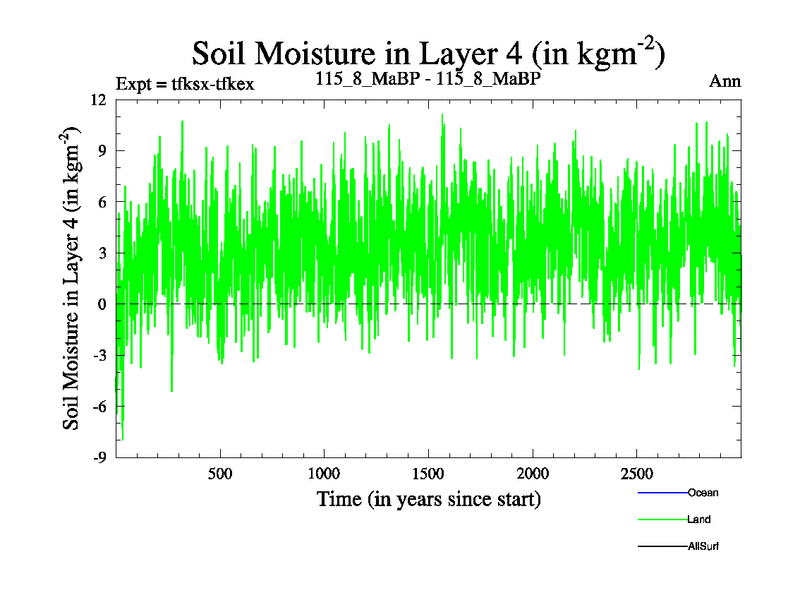 Soil Moisture in Layer 4 (in kgm$^{-2}$)

Expt = tfksx-tfkex

115_8_MaBP - 115_8_MaBP

Ann

Soil Moisture in Layer 4 (in kgm$^{-2}$)

12
9
6
3
0
-3
-6
-9

500
1000
1500
2000
2500

Time (in years since start)

Ocean
Land
AllSurf